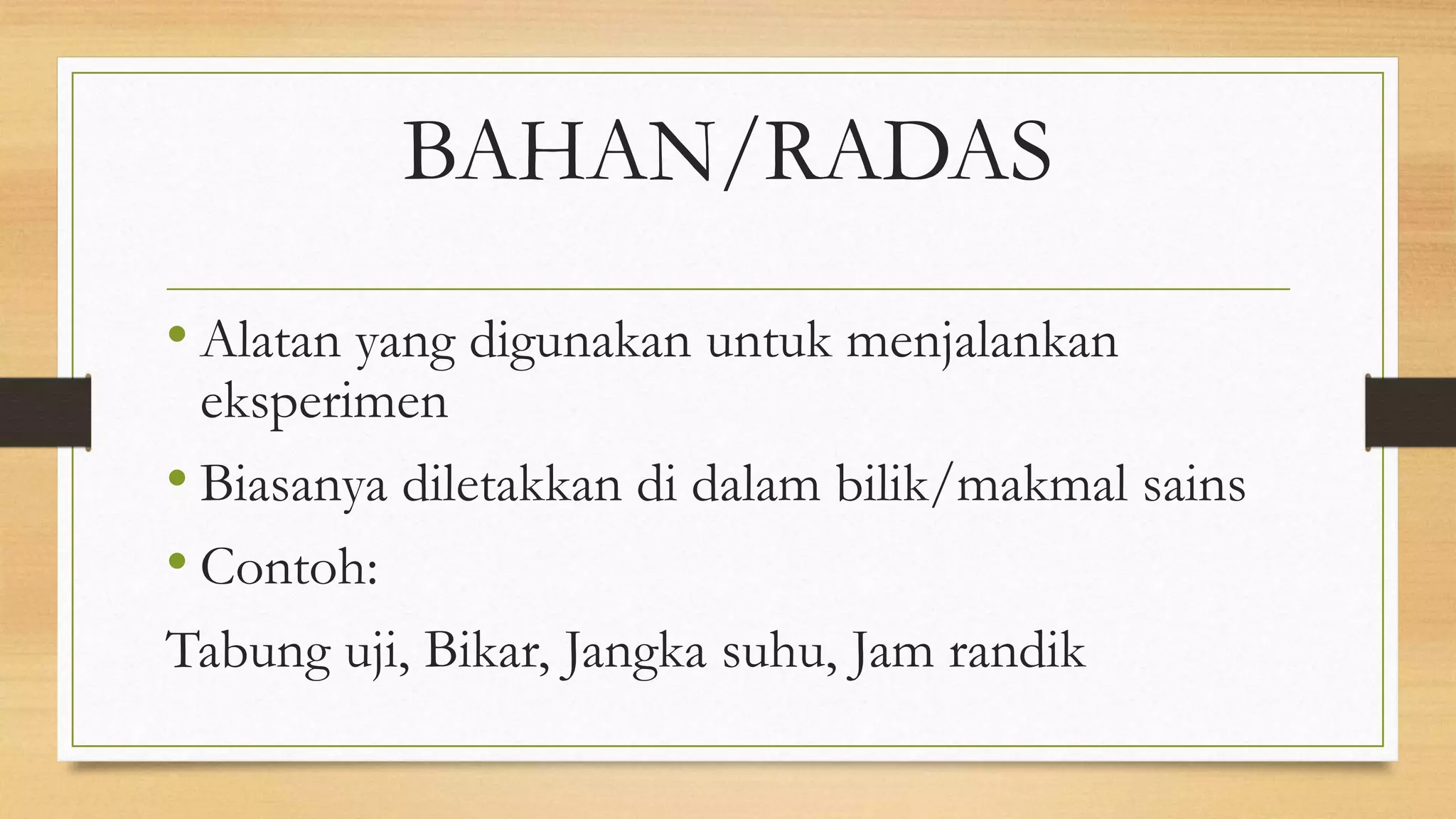 BAHAN/RADAS

• Alatan yang digunakan untuk menjalankan eksperimen

• Biasanya diletakkan di dalam bilik/makmal sains

• Contoh:

Tabung uji, Bikar, Jangka suhu, Jam randik